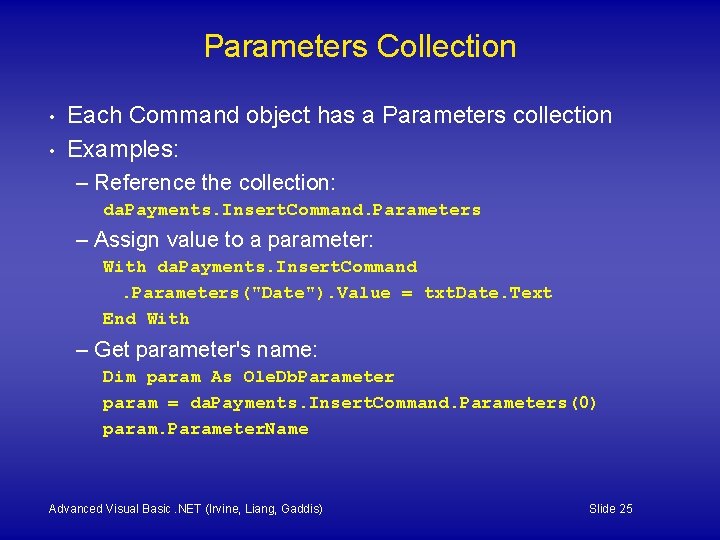 Parameters Collection

• Each Command object has a Parameters collection
• Examples:
– Reference the collection:
daPayments.InsertCommand.Parameters
– Assign value to a parameter:
With daPayments.InsertCommand
.Parameters("Date").Value = txtDate.Text
End With
– Get parameter's name:
Dim param As OleDbParameter
param = daPayments.InsertCommand.Parameters(0)
param.ParameterName

Advanced Visual Basic .NET (Irvine, Liang, Gaddis)

Slide 25